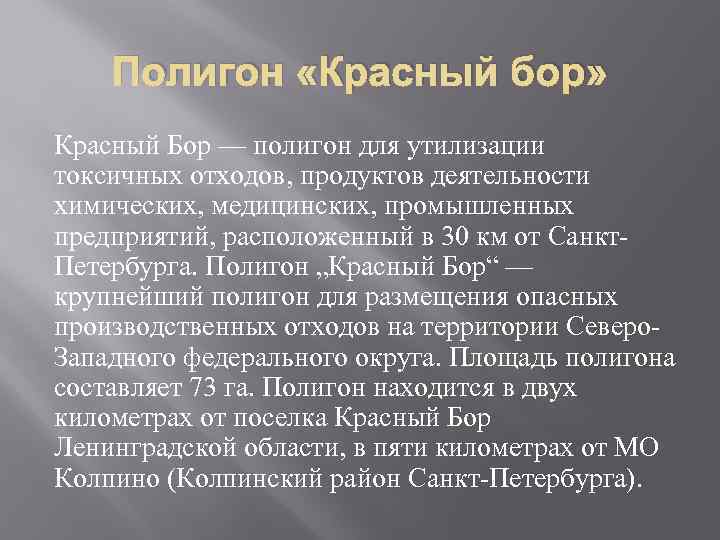 Полигон «Красный бор»

Красный Бор — полигон для утилизации токсичных отходов, продуктов деятельности химических, медицинских, промышленных предприятий, расположенный в 30 км от Санкт-Петербурга. Полигон „Красный Бор“ — крупнейший полигон для размещения опасных производственных отходов на территории Северо-Западного федерального округа. Площадь полигона составляет 73 га. Полигон находится в двух километрах от поселка Красный Бор Ленинградской области, в пяти километрах от МО Колпино (Колпинский район Санкт-Петербурга).